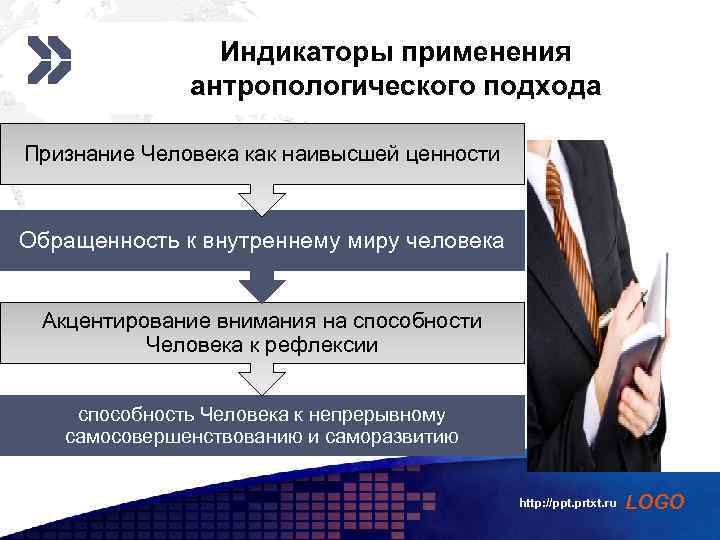 Индикаторы применения антропологического подхода

Признание Человека как наивысшей ценности

Обращенность к внутреннему миру человека

Акцентирование внимания на способности Человека к рефлексии

способность Человека к непрерывному самосовершенствованию и саморазвитию

http://ppt.prtxt.ru LOGO